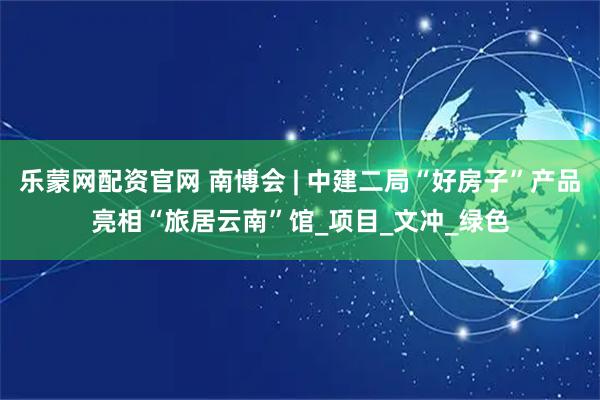 乐蒙网配资官网 南博会 | 中建二局“好房子”产品亮相“旅居云南”馆_项目_文冲_绿色